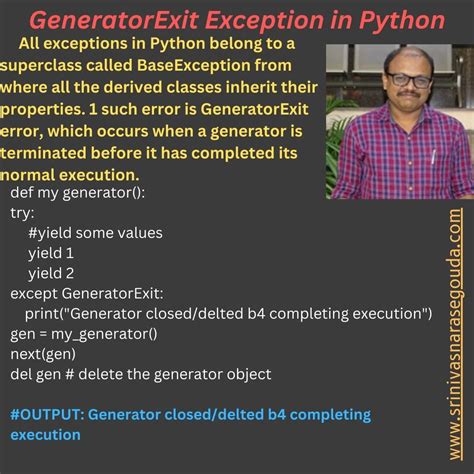 GeneratorExit Exception in Python

All exceptions in Python belong to a superclass called BaseException from where all the derived classes inherit their properties. 1 such error is GeneratorExit error, which occurs when a generator is terminated before it has completed its normal execution.

def my generator():
try:
    #yield some values
    yield 1
    yield 2
except GeneratorExit:
    print("Generator closed/delted b4 completing execution")
gen = my_generator()
next(gen)
del gen # delete the generator object

#OUTPUT: Generator closed/delted b4 completing execution

www.srinivasnarasegouda.com